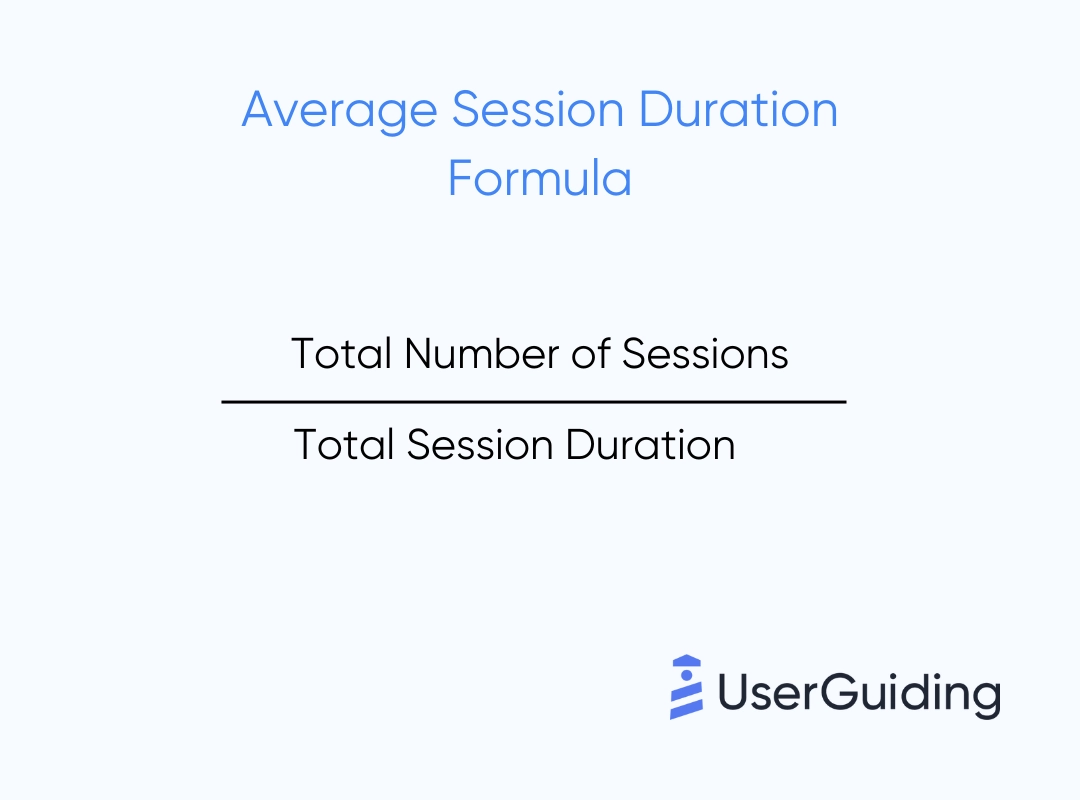 Average Session Duration Formula

$\frac{\text{Total Number of Sessions}}{\text{Total Session Duration}}$

UserGuiding